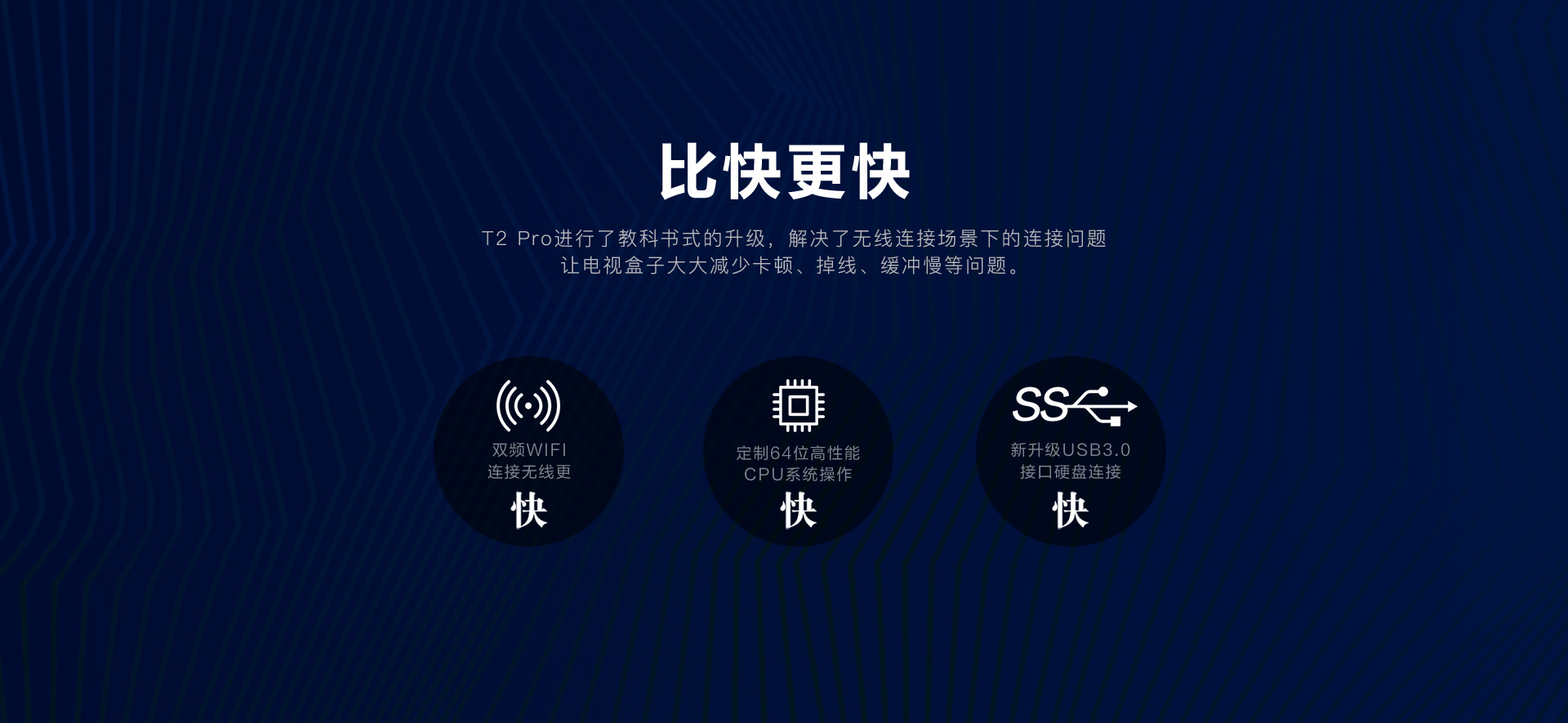 比快更快

T2 Pro进行了教科书式的升级，解决了无线连接场景下的连接问题
让电视盒子大大减少卡顿、掉线、缓冲慢等问题。

双频WIFI
连接无线更
快

定制64位高性能
CPU系统操作
快

SS

新升级USB3.0
接口硬盘连接
快